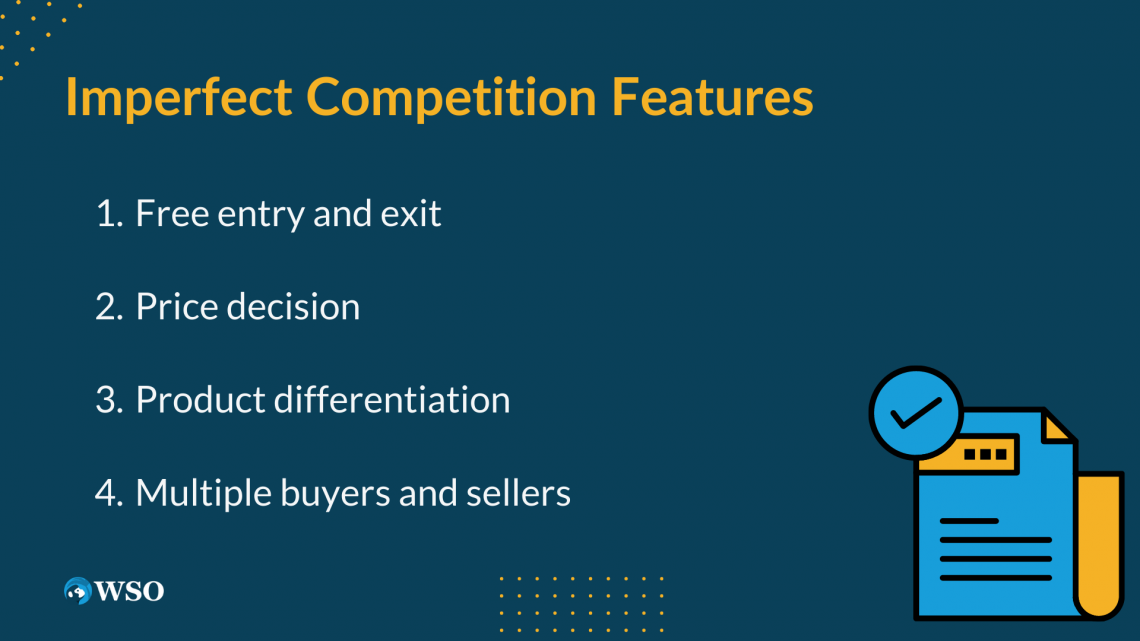 Imperfect Competition Features

1. Free entry and exit

2. Price decision

3. Product differentiation

4. Multiple buyers and sellers

WSO